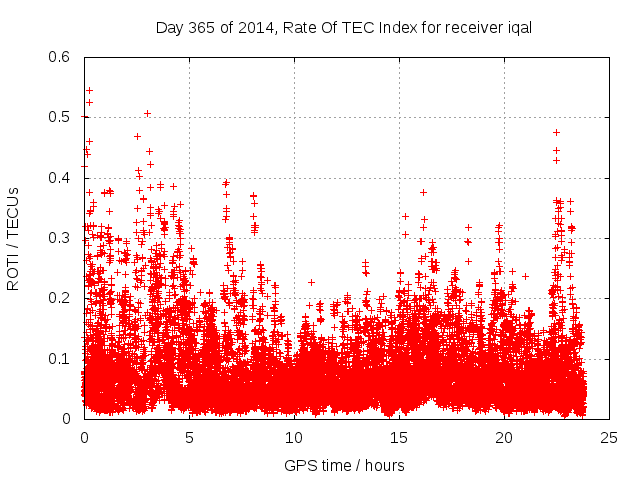 Day 365 of 2014, Rate Of TEC Index for receiver iqal

ROTI / TECUs

0.6
0.5
0.4
0.3
0.2
0.1
0

0
5
10
15
20
25

GPS time / hours